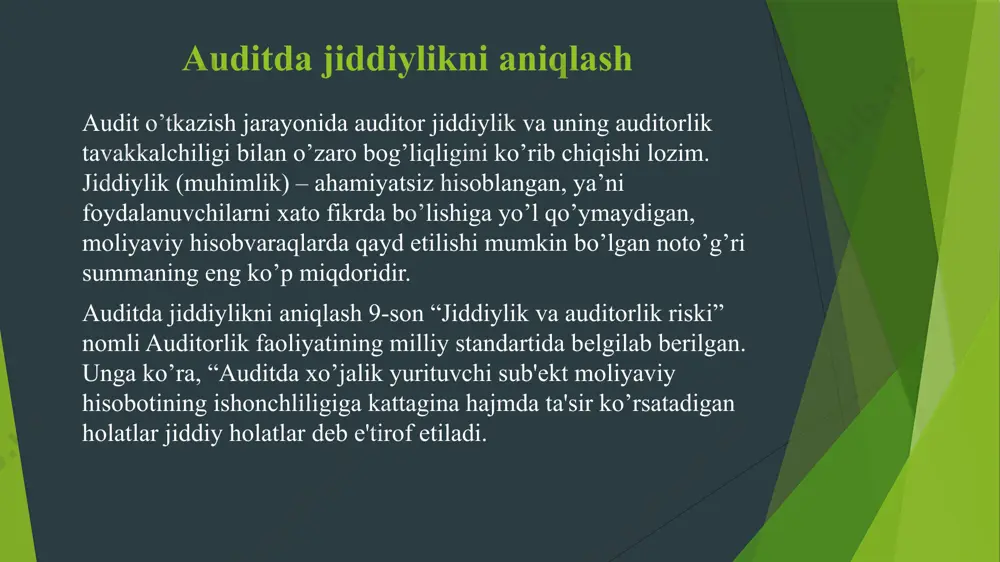 Auditda jiddiylikni aniqlash

Audit o’tkazish jarayonida auditor jiddiylik va uning auditorlik tavakkalchiligi bilan o’zaro bog’liqligini ko’rib chiqishi lozim. Jiddiylik (muhimlik) – ahamiyatsiz hisoblangan, ya’ni foydalanuvchilarni xato fikrda bo’lishiga yo’l qo’ymaydigan, moliyaviy hisobvaraqlarda qayd etilishi mumkin bo’lgan noto’g’ri summaning eng ko’p miqdoridir.

Auditda jiddiylikni aniqlash 9-son “Jiddiylik va auditorlik riski” nomli Auditorlik faoliyatining milliy standartida belgilab berilgan. Unga ko’ra, “Auditda xo’jalik yurituvchi sub'ekt moliyaviy hisobotining ishonchliligiga kattagina hajmda ta'sir ko’rsatadigan holatlar jiddiy holatlar deb e'tirof etiladi.